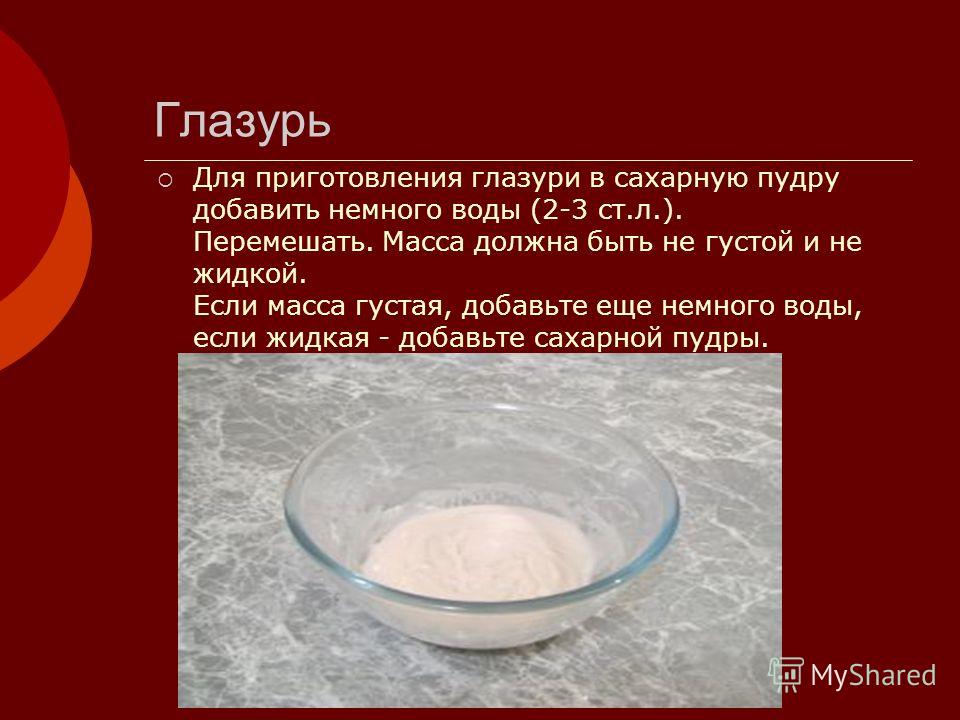 Глазурь

Для приготовления глазури в сахарную пудру добавить немного воды (2-3 ст.л.). Перемешать. Масса должна быть не густой и не жидкой.
Если масса густая, добавьте еще немного воды, если жидкая - добавьте сахарной пудры.

MyShared